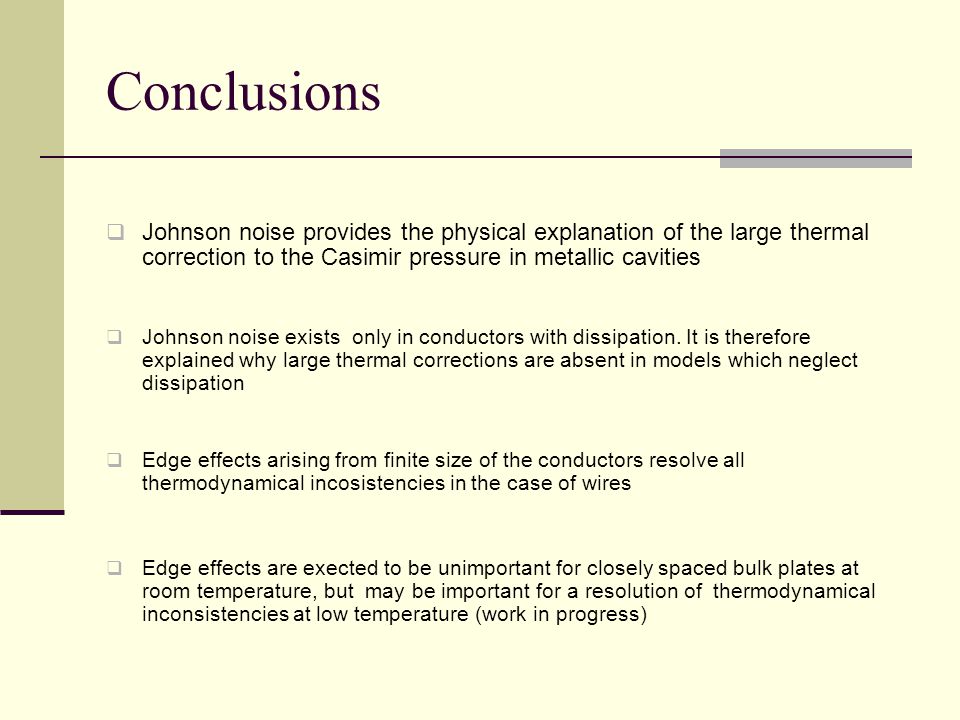 Conclusions

Johnson noise provides the physical explanation of the large thermal correction to the Casimir pressure in metallic cavities

Johnson noise exists  only in conductors with dissipation. It is therefore explained why large thermal corrections are absent in models which neglect dissipation

Edge effects arising from finite size of the conductors resolve all thermodynamical incosistencies in the case of wires

Edge effects are exected to be unimportant for closely spaced bulk plates at room temperature, but  may be important for a resolution of  thermodynamical inconsistencies at low temperature (work in progress)